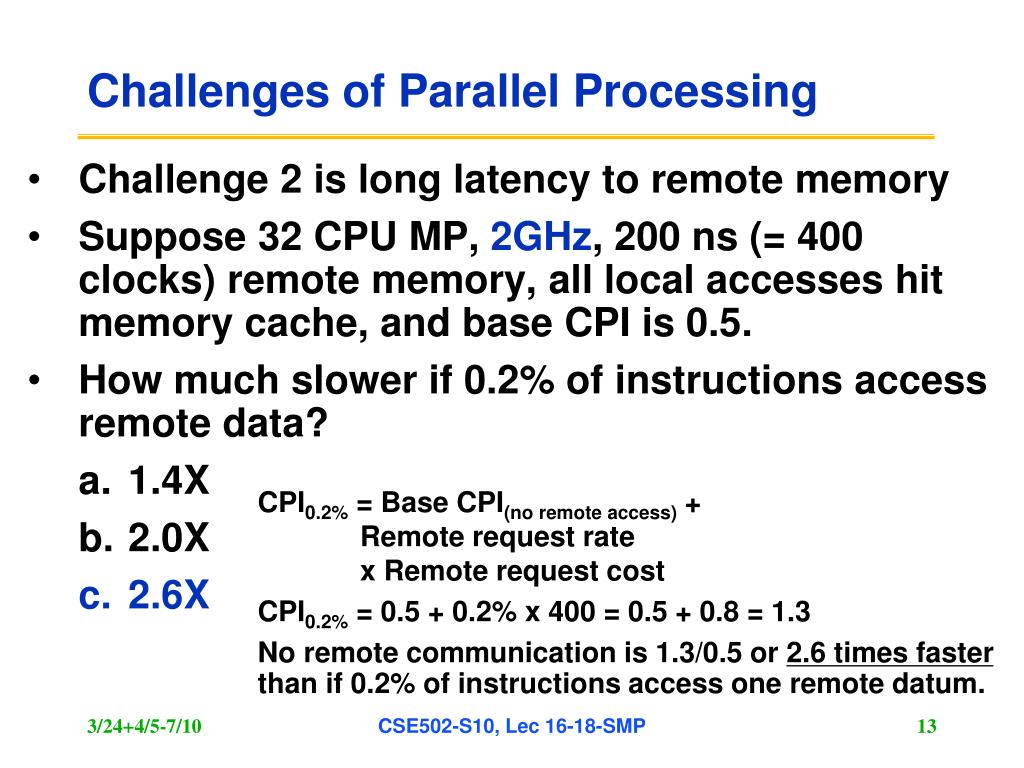 Challenges of Parallel Processing

• Challenge 2 is long latency to remote memory
• Suppose 32 CPU MP, 2GHz, 200 ns (= 400 clocks) remote memory, all local accesses hit memory cache, and base CPI is 0.5.
• How much slower if 0.2% of instructions access remote data?

a. 1.4X
b. 2.0X
c. 2.6X

$CPI_{0.2\%}$ = Base $CPI_{(no\ remote\ access)}$ + Remote request rate x Remote request cost

$CPI_{0.2\%}$ = 0.5 + 0.2% x 400 = 0.5 + 0.8 = 1.3

No remote communication is 1.3/0.5 or 2.6 times faster than if 0.2% of instructions access one remote datum.

3/24+4/5-7/10 CSE502-S10, Lec 16-18-SMP 13